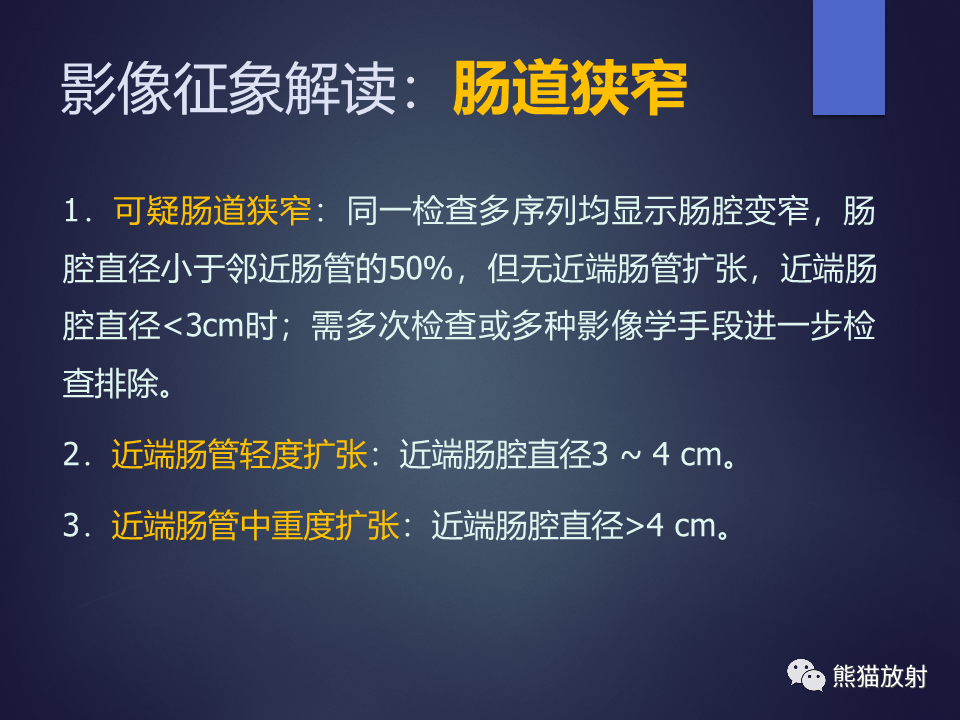 影像征象解读：肠道狭窄

1．可疑肠道狭窄：同一检查多序列均显示肠腔变窄，肠腔直径小于邻近肠管的50%，但无近端肠管扩张，近端肠腔直径<3cm时；需多次检查或多种影像学手段进一步检查排除。

2．近端肠管轻度扩张：近端肠腔直径3 ~ 4 cm。

3．近端肠管中重度扩张：近端肠腔直径>4 cm。

熊猫放射